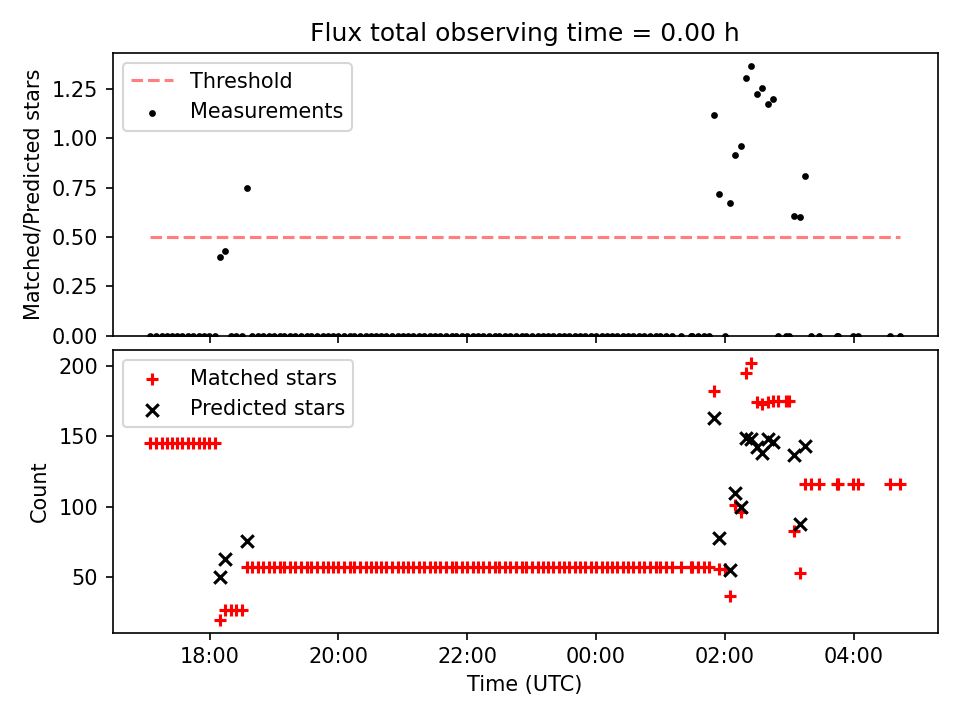 Flux total observing time = 0.00 h

Threshold
Measurements

Matched/Predicted stars

1.25
1.00
0.75
0.50
0.25
0.00

Matched stars
Predicted stars

Count

200
150
100
50

18:00
20:00
22:00
00:00
02:00
04:00

Time (UTC)